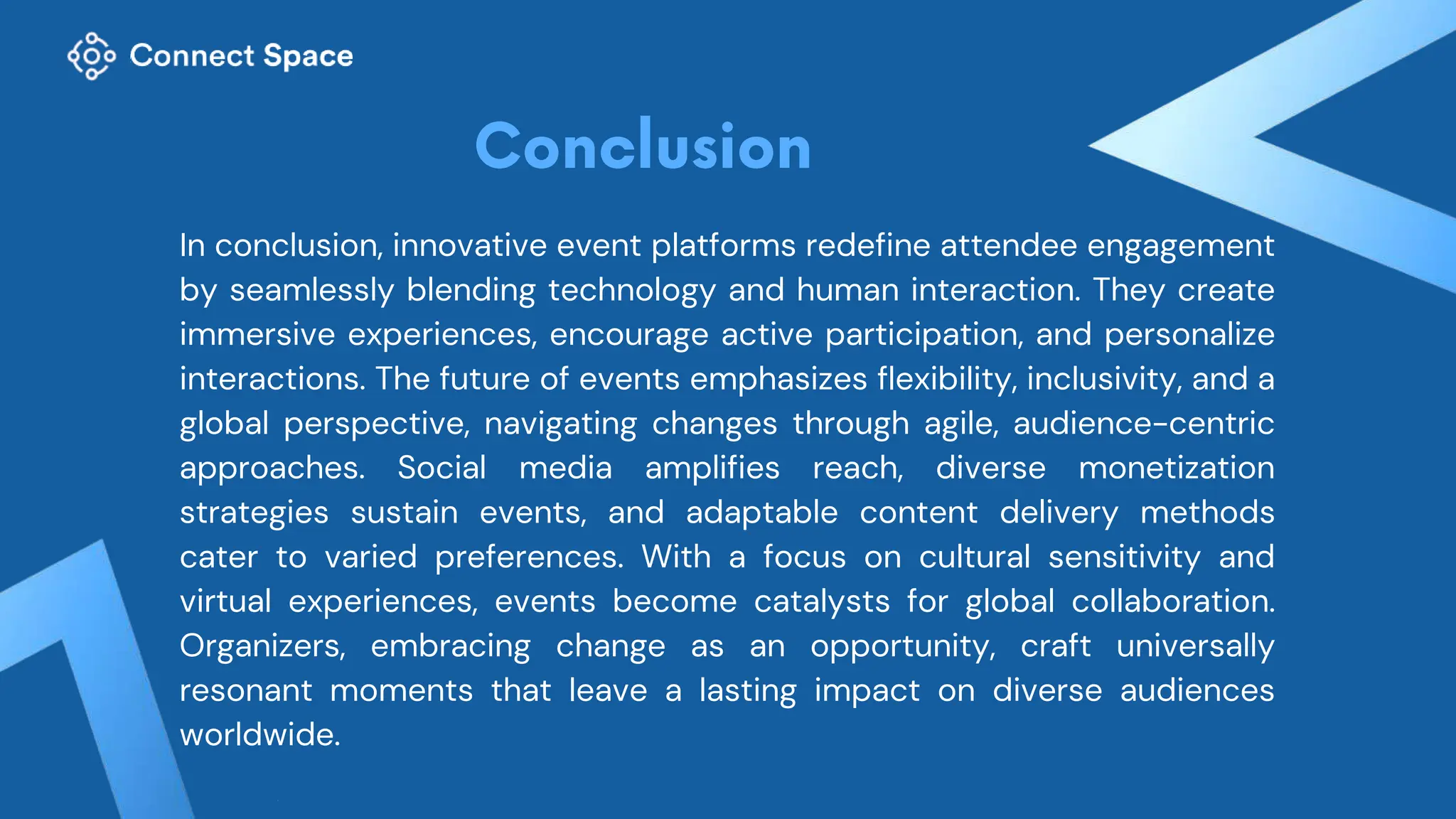 Connect Space

Conclusion

In conclusion, innovative event platforms redefine attendee engagement by seamlessly blending technology and human interaction. They create immersive experiences, encourage active participation, and personalize interactions. The future of events emphasizes flexibility, inclusivity, and a global perspective, navigating changes through agile, audience-centric approaches. Social media amplifies reach, diverse monetization strategies sustain events, and adaptable content delivery methods cater to varied preferences. With a focus on cultural sensitivity and virtual experiences, events become catalysts for global collaboration. Organizers, embracing change as an opportunity, craft universally resonant moments that leave a lasting impact on diverse audiences worldwide.